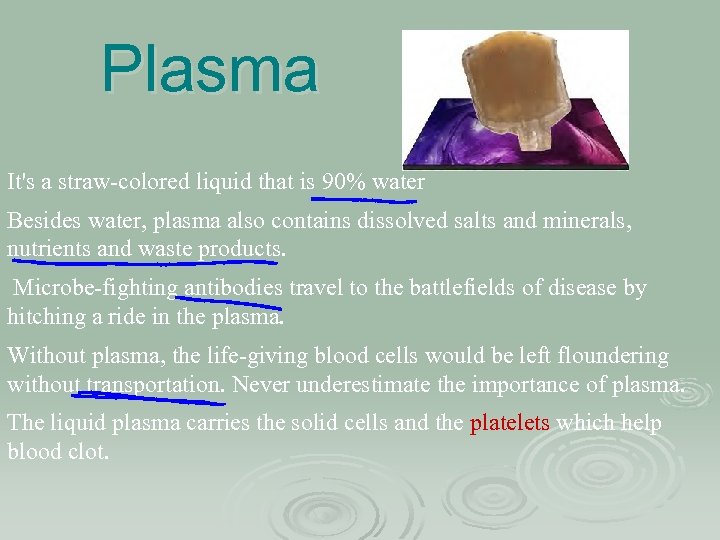 Plasma

It's a straw-colored liquid that is 90% water

Besides water, plasma also contains dissolved salts and minerals, nutrients and waste products.

Microbe-fighting antibodies travel to the battlefields of disease by hitching a ride in the plasma.

Without plasma, the life-giving blood cells would be left floundering without transportation. Never underestimate the importance of plasma.

The liquid plasma carries the solid cells and the platelets which help blood clot.